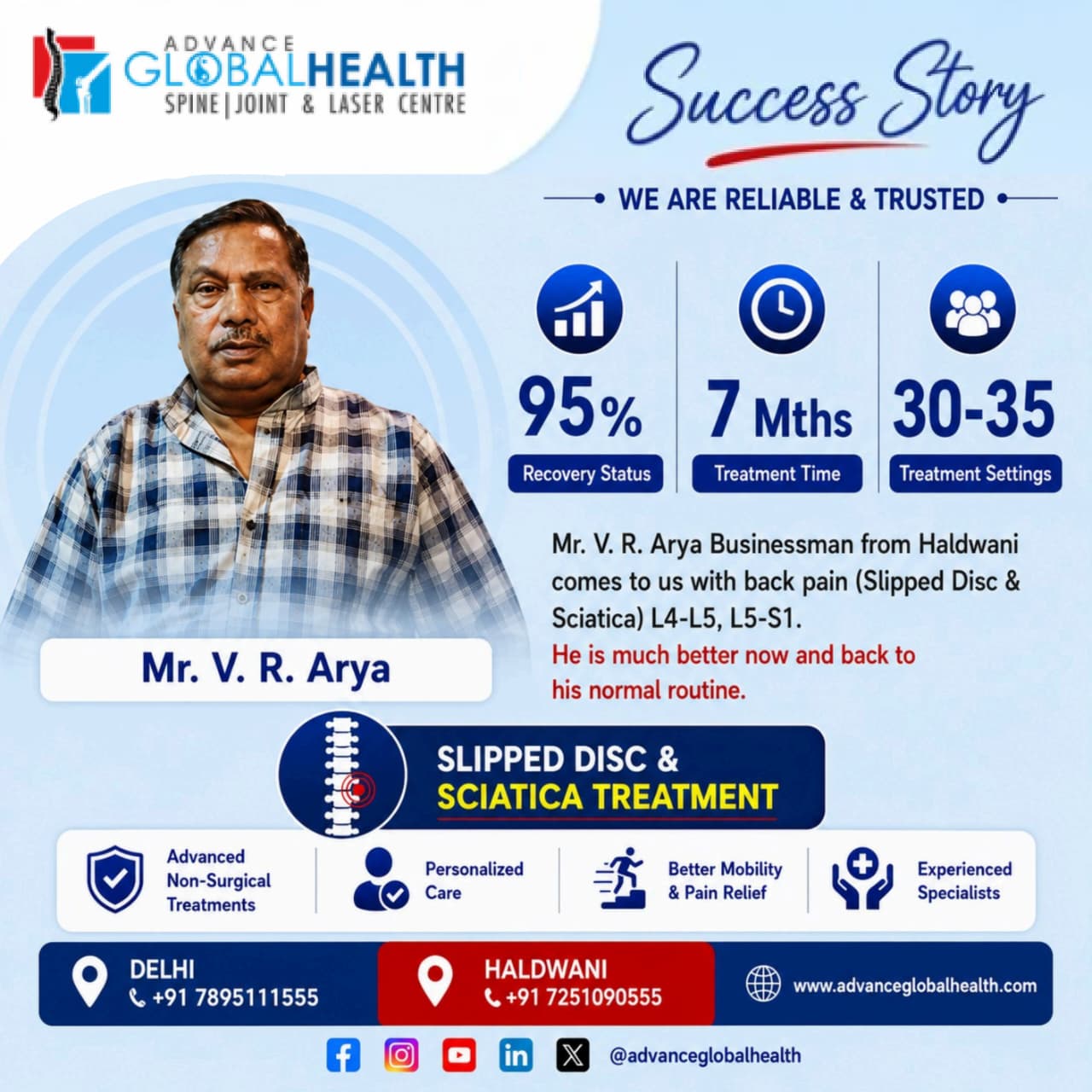 ADVANCE GLOBALHEALTH
SPINE | JOINT & LASER CENTRE

Success Story

WE ARE RELIABLE & TRUSTED

95%
Recovery Status

7 Mths
Treatment Time

30-35
Treatment Settings

Mr. V. R. Arya Businessman from Haldwani comes to us with back pain (Slipped Disc & Sciatica) L4-L5, L5-S1.
He is much better now and back to his normal routine.

Mr. V. R. Arya

SLIPPED DISC &
SCIATICA TREATMENT

Advanced Non-Surgical Treatments

Personalized Care

Better Mobility & Pain Relief

Experienced Specialists

DELHI
+91 7895111555

HALDWANI
+91 7251090555

www.advanceglobalhealth.com

@advanceglobalhealth